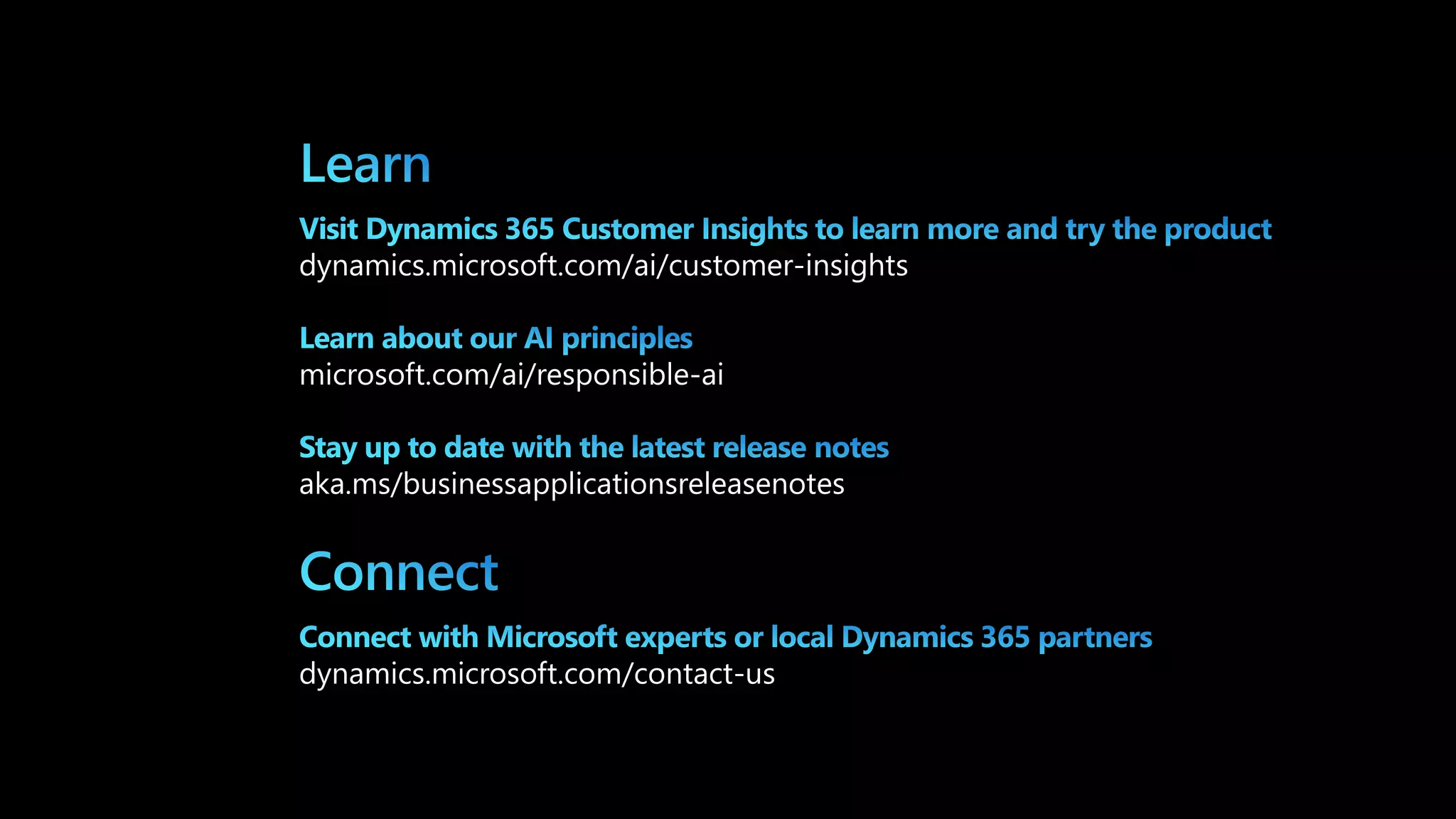 Learn

Visit Dynamics 365 Customer Insights to learn more and try the product
dynamics.microsoft.com/ai/customer-insights

Learn about our AI principles
microsoft.com/ai/responsible-ai

Stay up to date with the latest release notes
aka.ms/businessapplicationsreleasenotes

Connect

Connect with Microsoft experts or local Dynamics 365 partners
dynamics.microsoft.com/contact-us